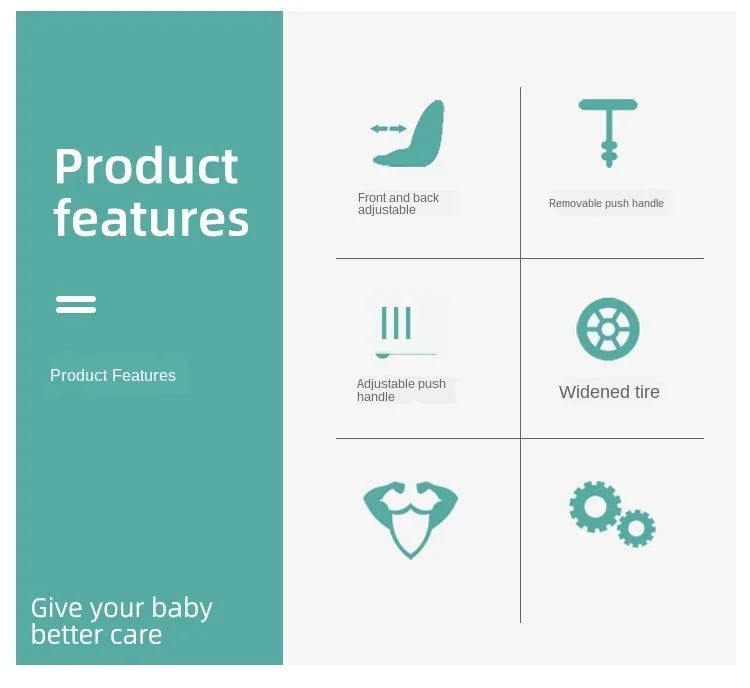 Product features

Product Features

Give your baby better care

Front and back adjustable

Removable push handle

Adjustable push handle

Widened tire